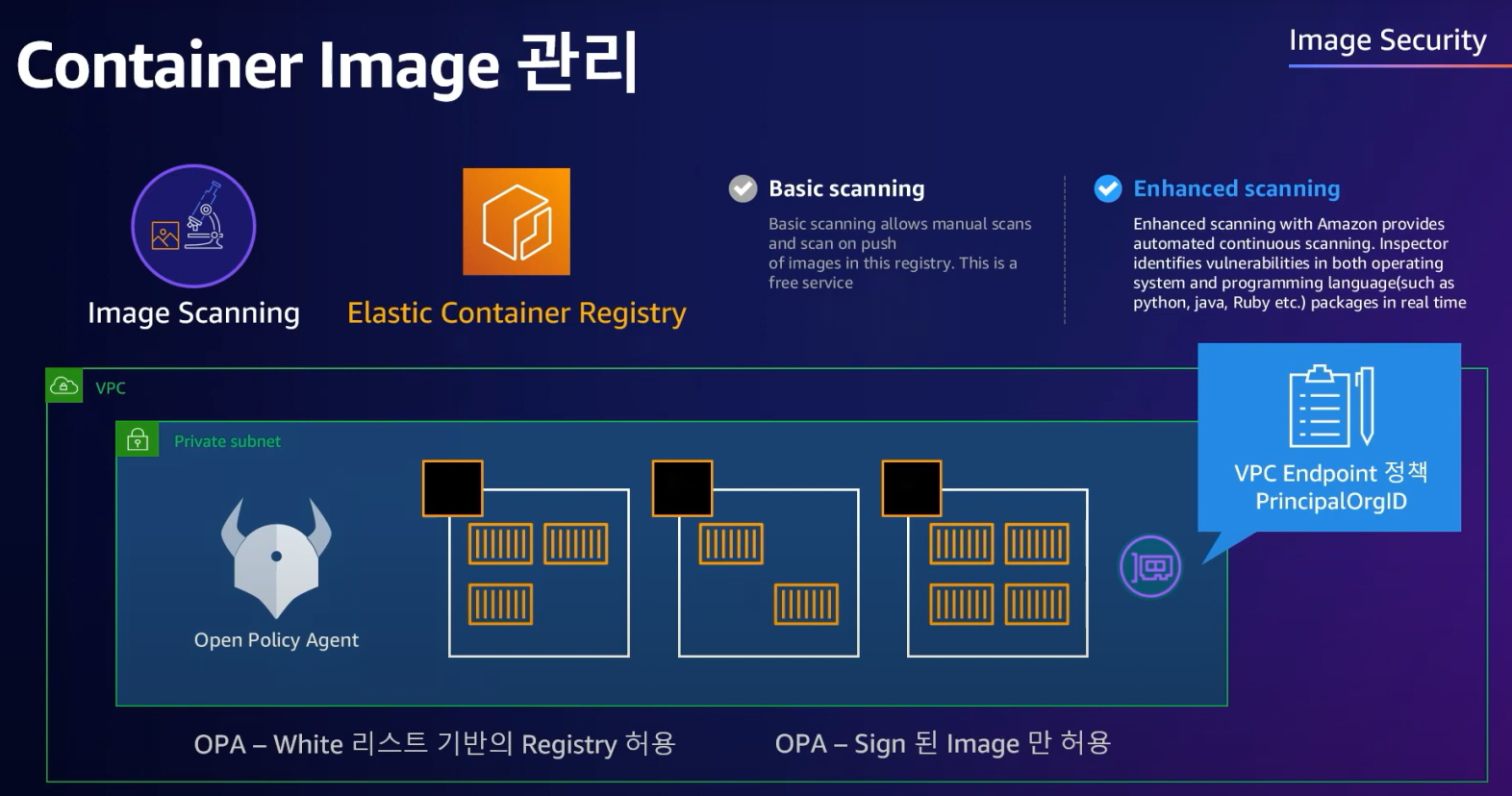 Container Image 관리

Image Security

Image Scanning

Elastic Container Registry

Basic scanning

Basic scanning allows manual scans and scan on push of images in this registry. This is a free service

Enhanced scanning

Enhanced scanning with Amazon provides automated continuous scanning. Inspector identifies vulnerabilities in both operating system and programming language(such as python, java, Ruby etc.) packages in real time

VPC

Private subnet

Open Policy Agent

VPC Endpoint 정책
PrincipalOrgID

OPA – White 리스트 기반의 Registry 허용

OPA – Sign 된 Image 만 허용